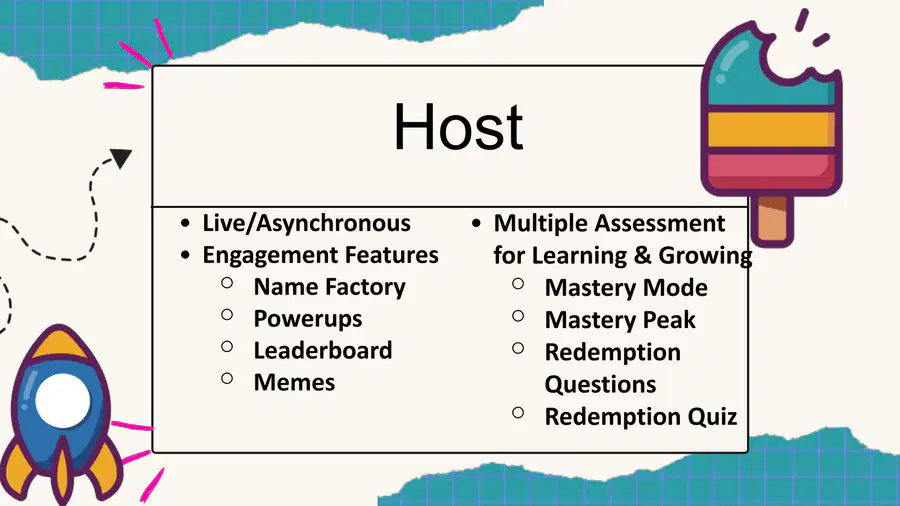 Host

- Live/Asynchronous
- Engagement Features
  - Name Factory
  - Powerups
  - Leaderboard
  - Memes

- Multiple Assessment for Learning & Growing
  - Mastery Mode
  - Mastery Peak
  - Redemption Questions
  - Redemption Quiz